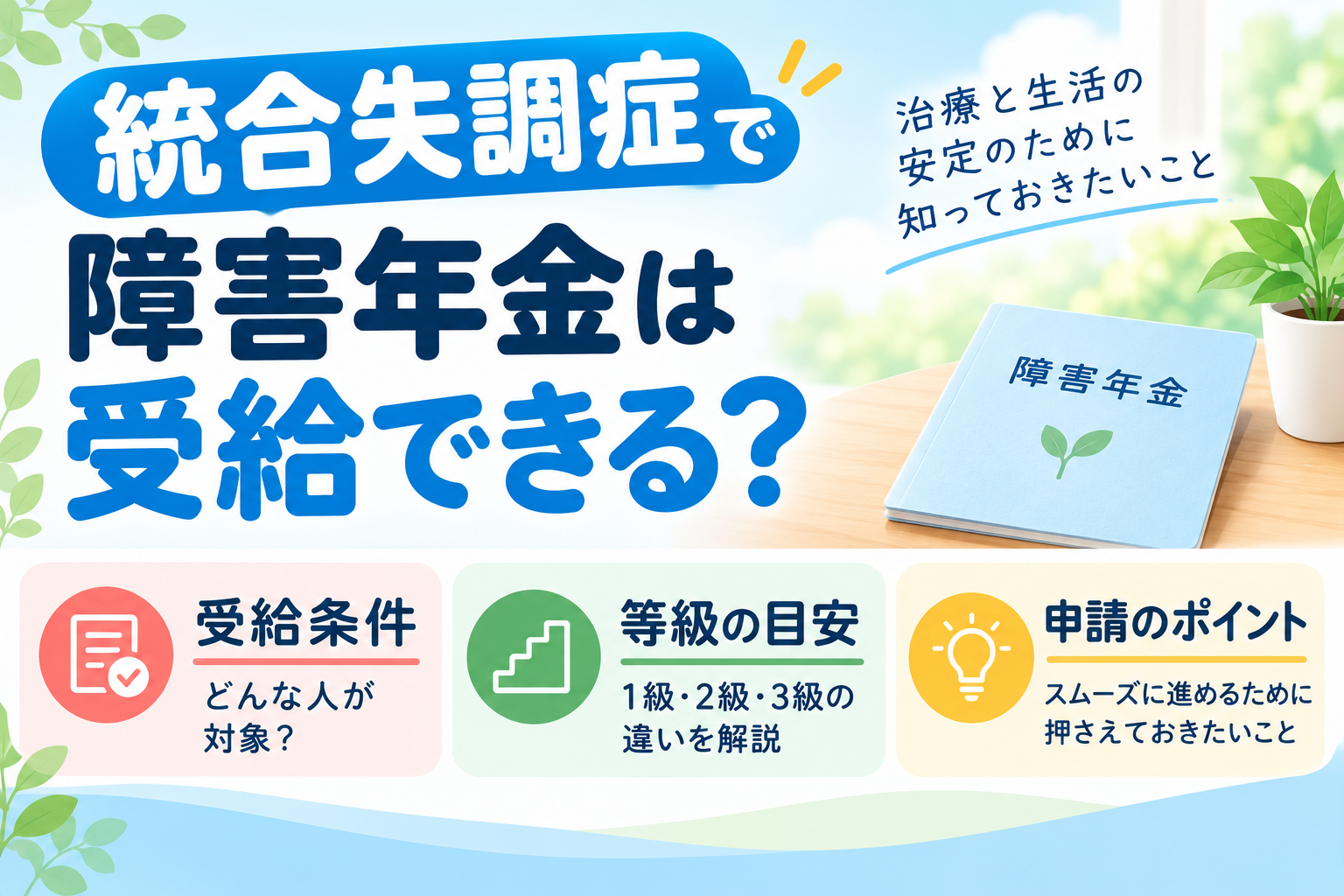 統合失調症で
障害年金は
受給できる?

治療と生活の
安定のために
知っておきたいこと

障害年金

受給条件
どんな人が
対象?

等級の目安
1級・2級・3級の
違いを解説

申請のポイント
スムーズに進めるために
押さえておきたいこと